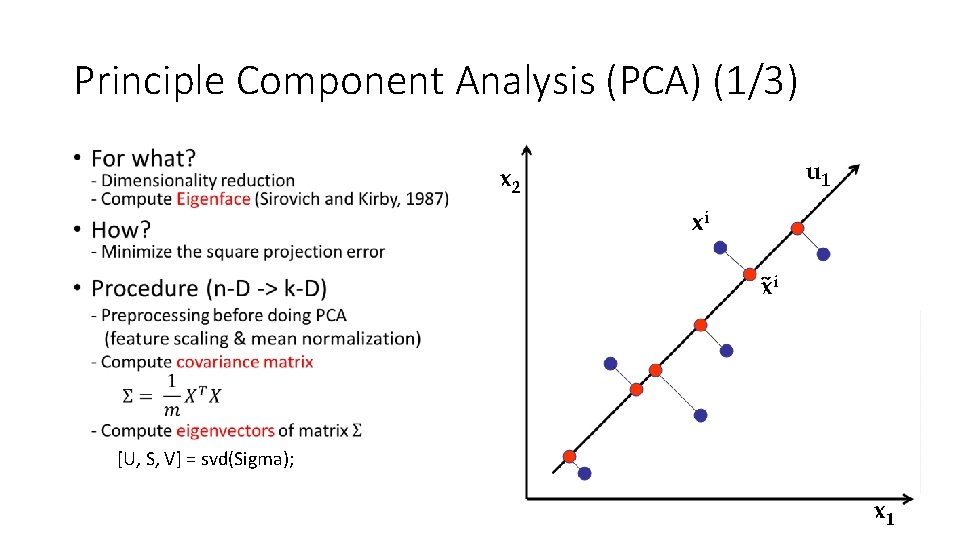 Principle Component Analysis (PCA) (1/3)

• For what?
- Dimensionality reduction
- Compute Eigenface (Sirovich and Kirby, 1987)

• How?
- Minimize the square projection error

• Procedure (n-D -> k-D)
- Preprocessing before doing PCA (feature scaling & mean normalization)
- Compute covariance matrix
$\Sigma = \frac{1}{m} X^T X$
- Compute eigenvectors of matrix $\Sigma$
[U, S, V] = svd(Sigma);

$\mathbf{x_2}$
$\mathbf{u_1}$
$\mathbf{x}^i$
$\tilde{\mathbf{x}}^i$
$\mathbf{x_1}$